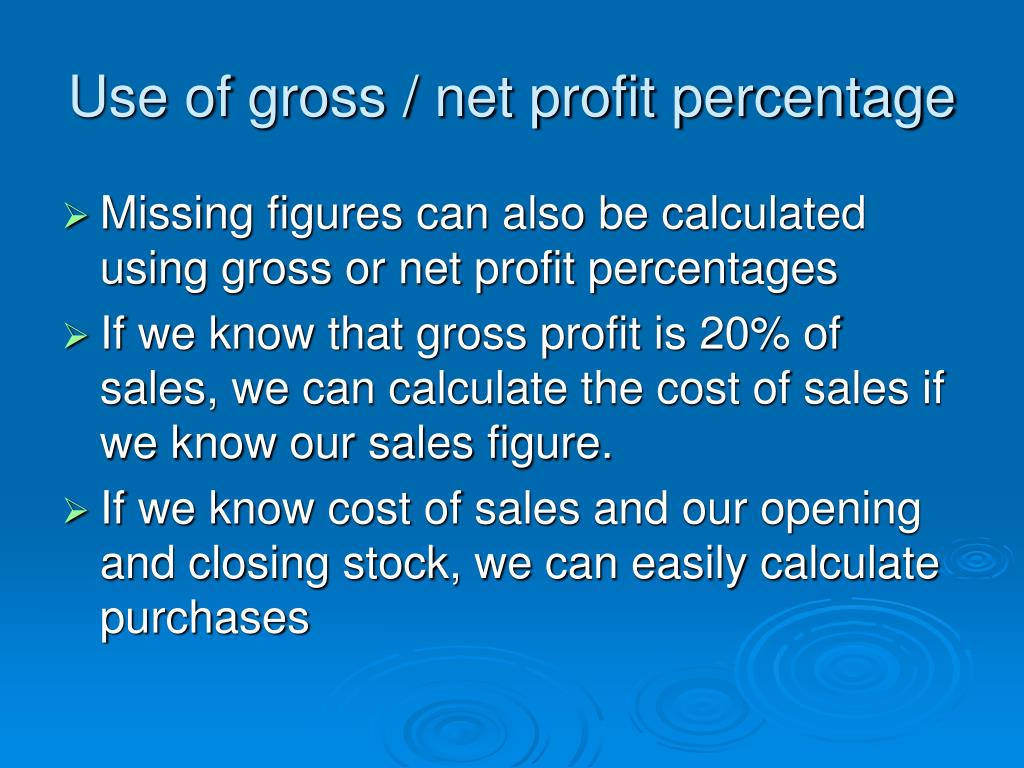 Use of gross / net profit percentage

➢ Missing figures can also be calculated using gross or net profit percentages

➢ If we know that gross profit is 20% of sales, we can calculate the cost of sales if we know our sales figure.

➢ If we know cost of sales and our opening and closing stock, we can easily calculate purchases